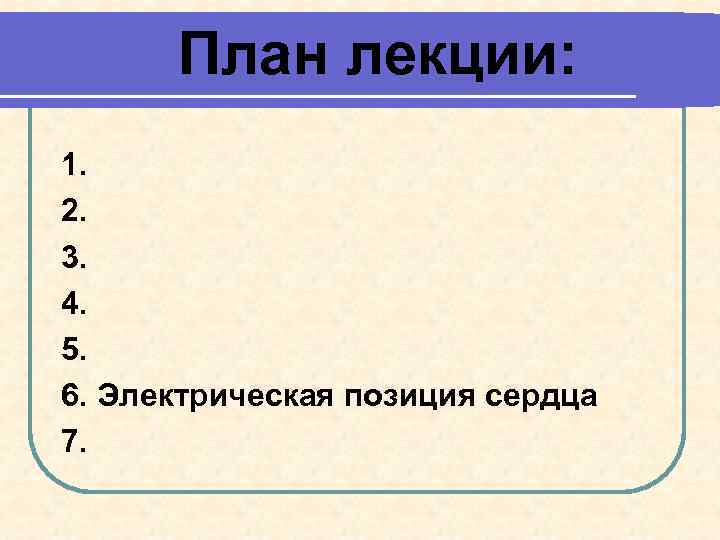 План лекции:

1.
2.
3.
4.
5.
6. Электрическая позиция сердца
7.